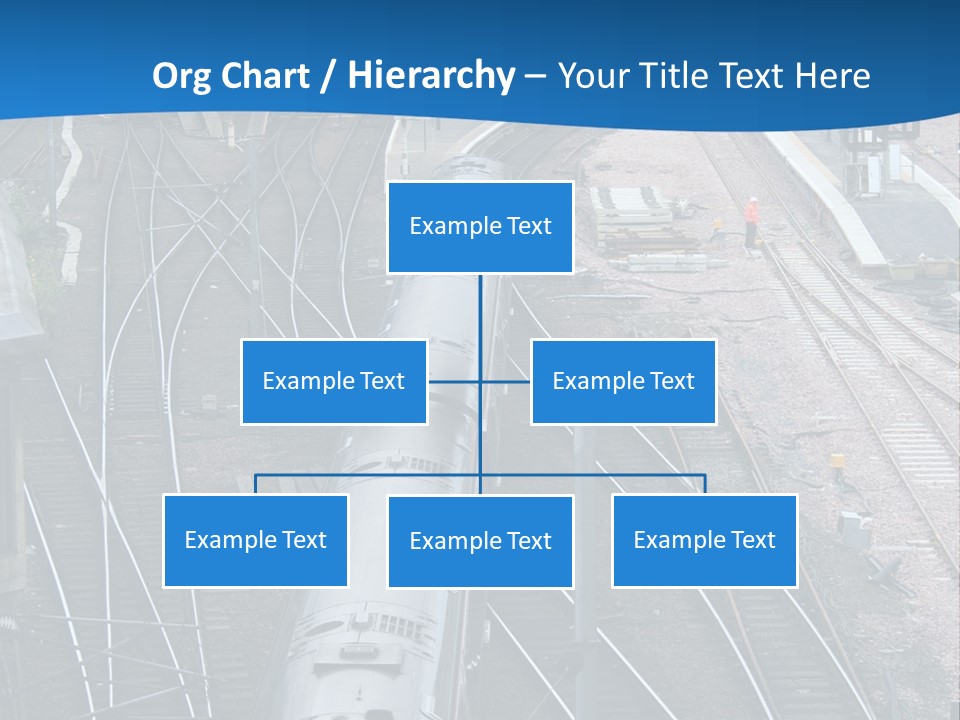 Org Chart / Hierarchy – Your Title Text Here

Example Text

Example Text

Example Text

Example Text

Example Text

Example Text